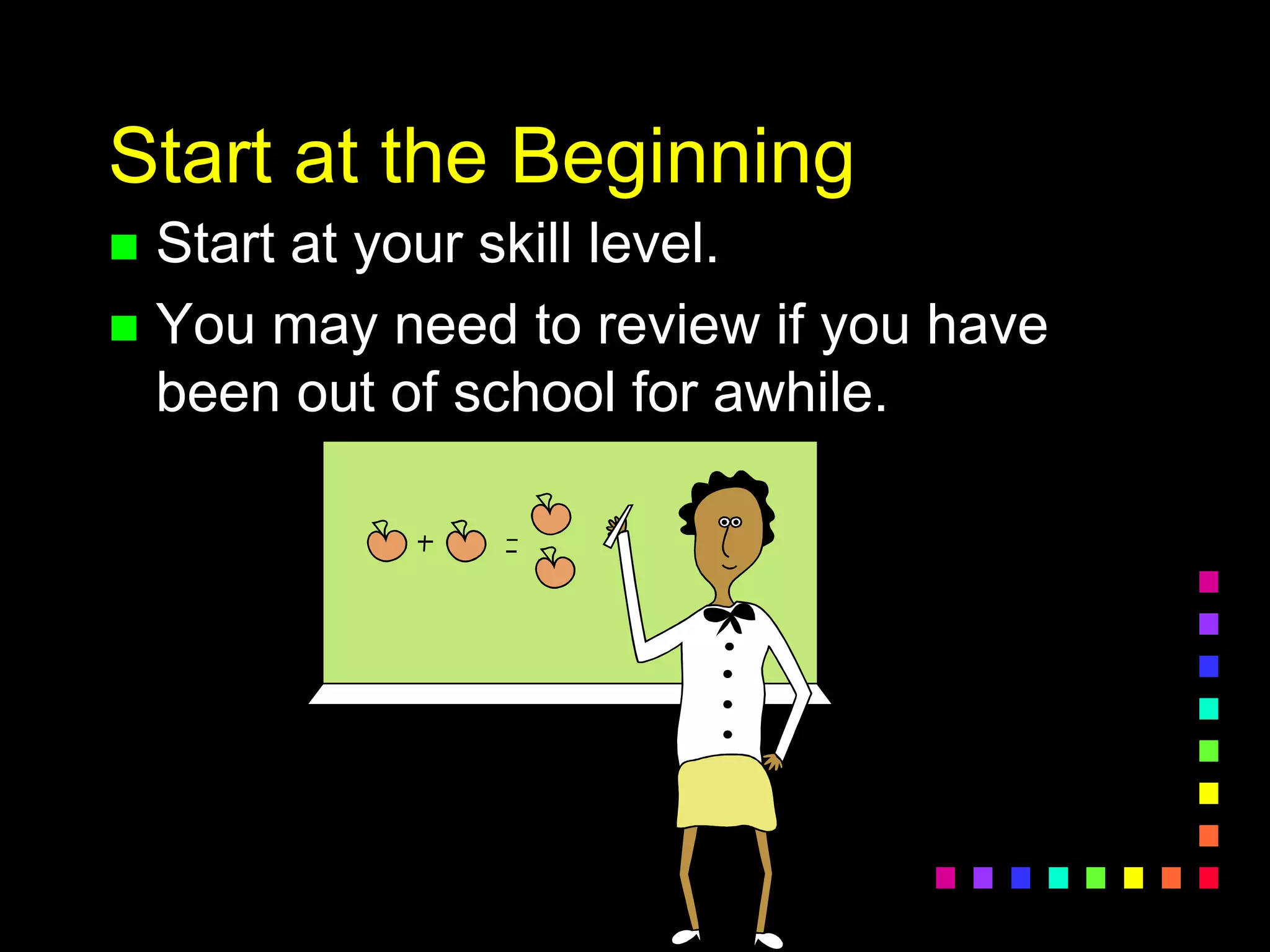 Start at the Beginning

Start at your skill level.

You may need to review if you have been out of school for awhile.

+ =